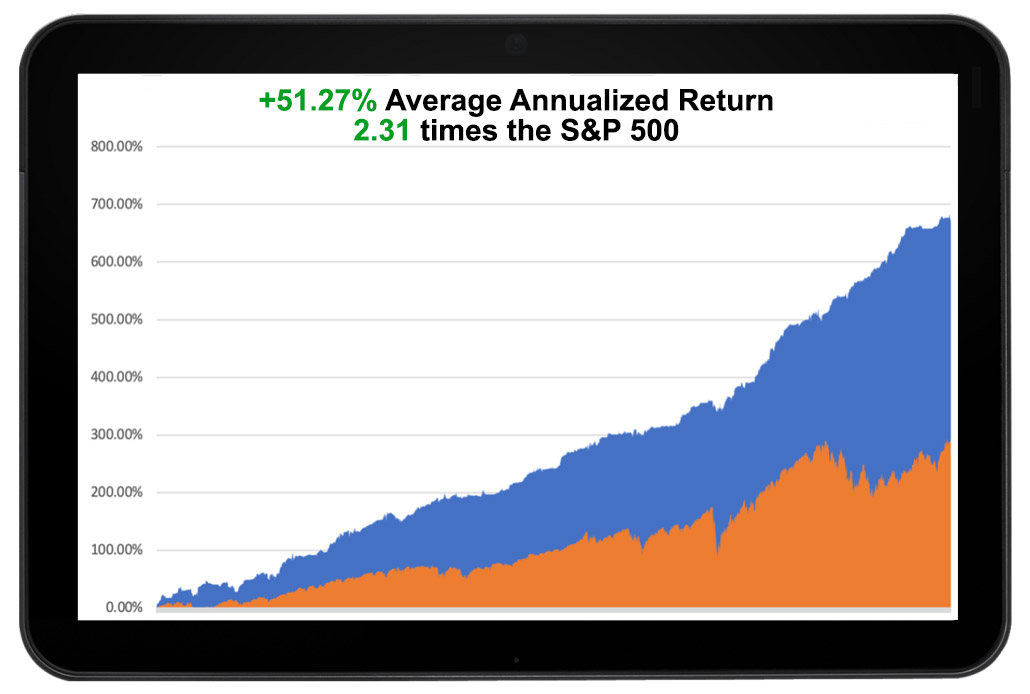 +51.27% Average Annualized Return
2.31 times the S&P 500

800.00%
700.00%
600.00%
500.00%
400.00%
300.00%
200.00%
100.00%
0.00%